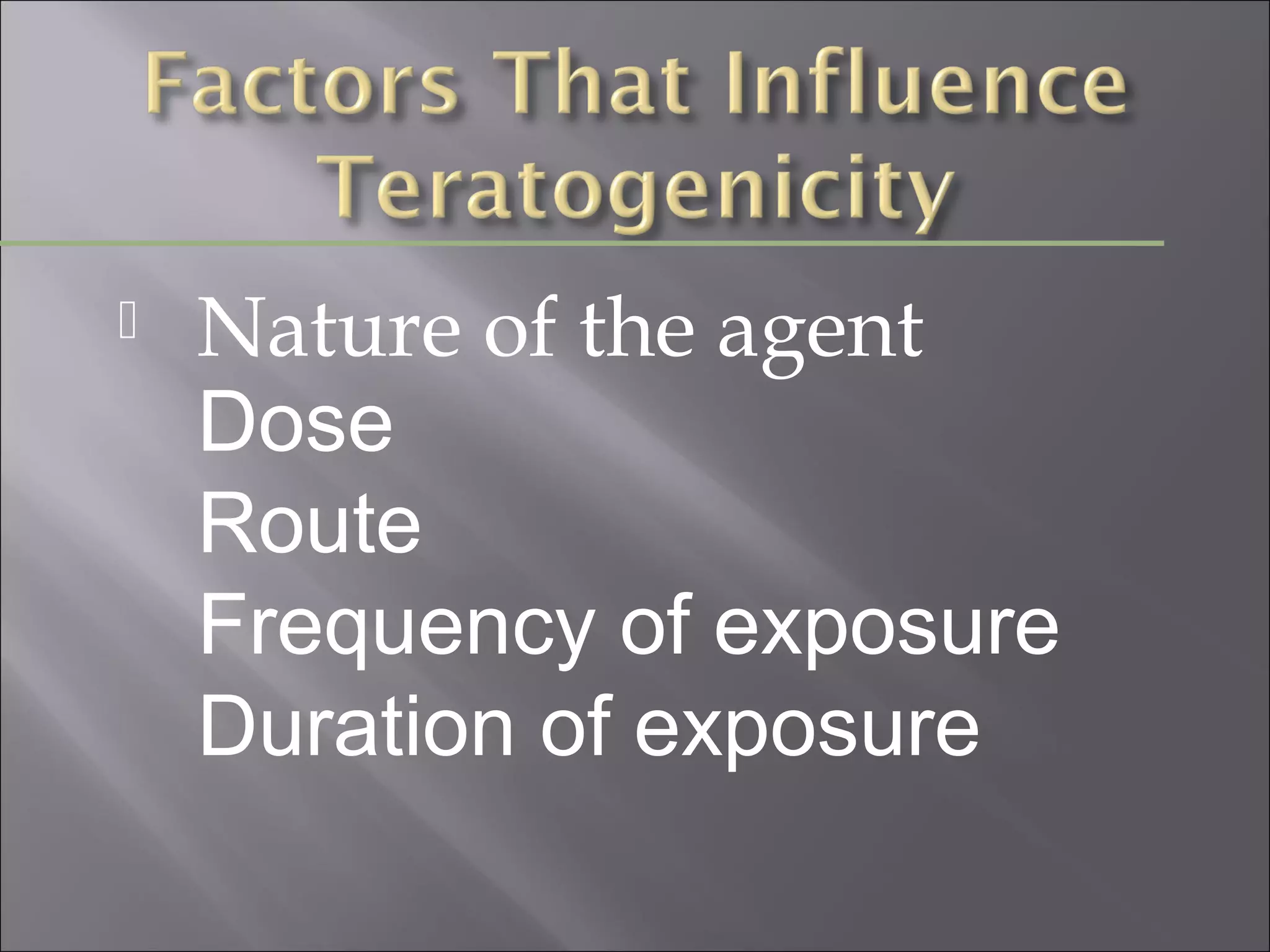 Factors That Influence Teratogenicity

Nature of the agent
Dose
Route
Frequency of exposure
Duration of exposure